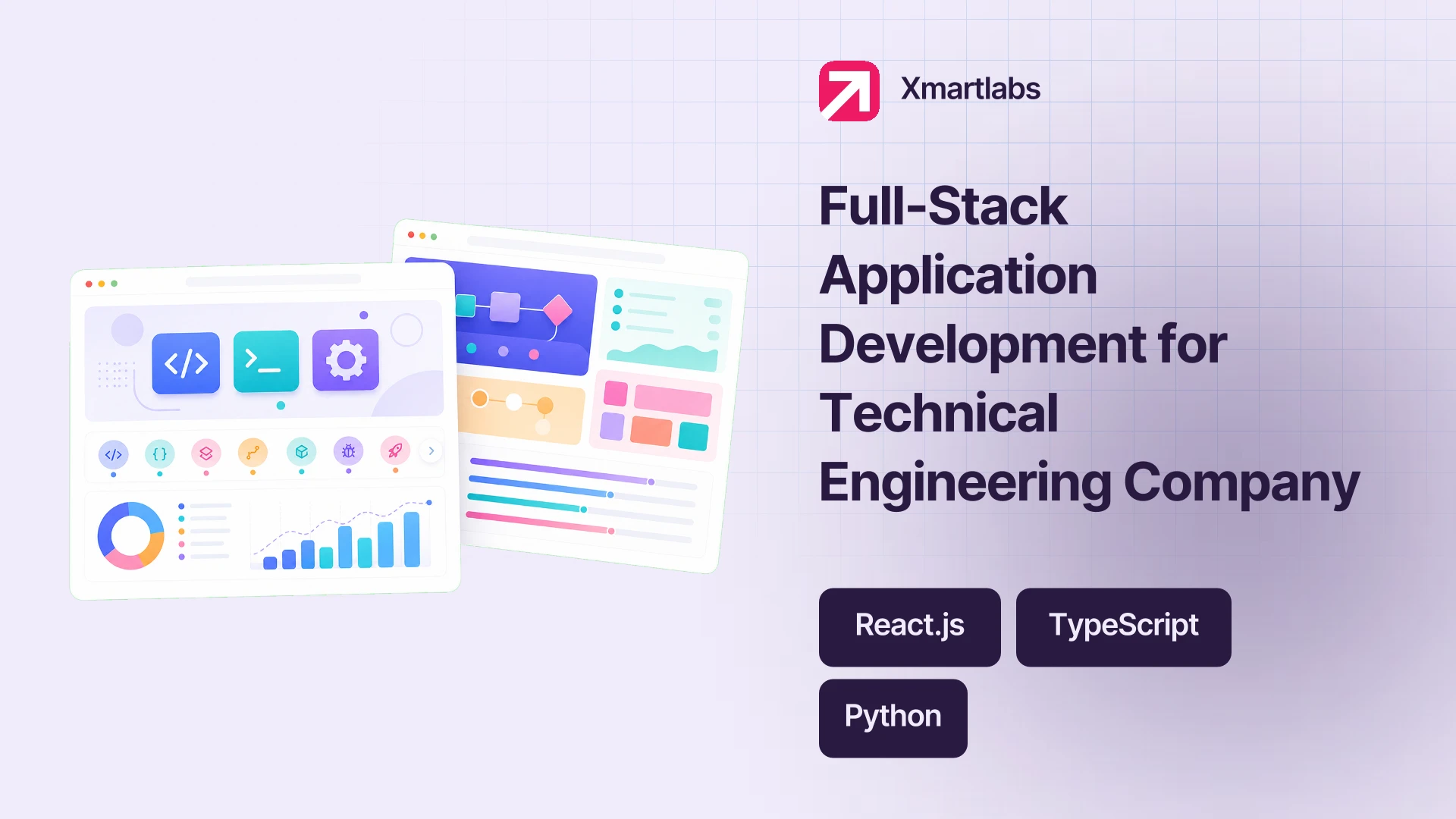 Xmartlabs

Full-Stack Application Development for Technical Engineering Company

React.js

TypeScript

Python